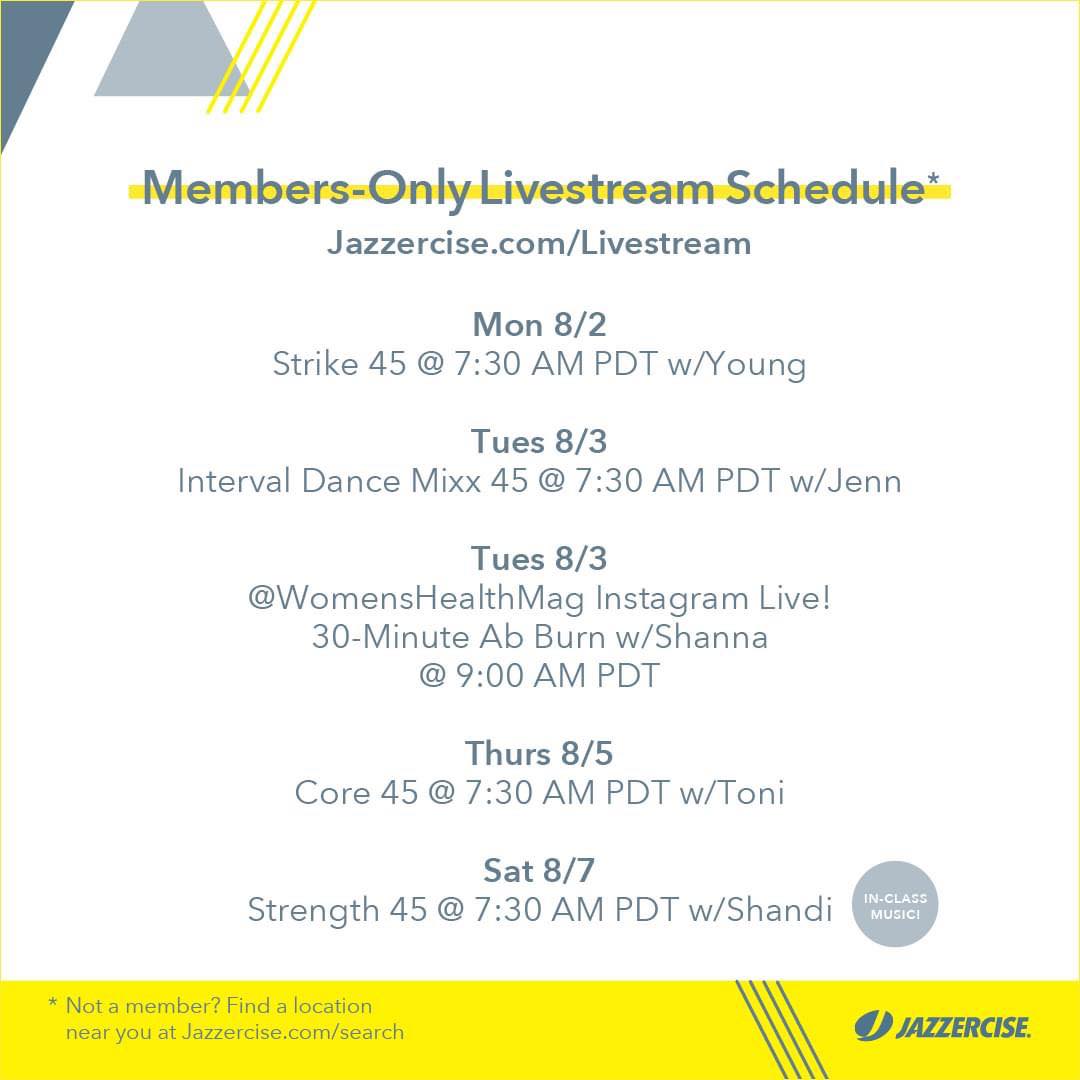 Members-Only Livestream Schedule*
Jazzercise.com/Livestream

Mon 8/2
Strike 45 @ 7:30 AM PDT w/Young

Tues 8/3
Interval Dance Mixx 45 @ 7:30 AM PDT w/Jenn

Tues 8/3
@WomensHealthMag Instagram Live!
30-Minute Ab Burn w/Shanna
@ 9:00 AM PDT

Thurs 8/5
Core 45 @ 7:30 AM PDT w/Toni

Sat 8/7
Strength 45 @ 7:30 AM PDT w/Shandi

IN-CLASS MUSIC!

* Not a member? Find a location near you at Jazzercise.com/search

JAZZERCISE.